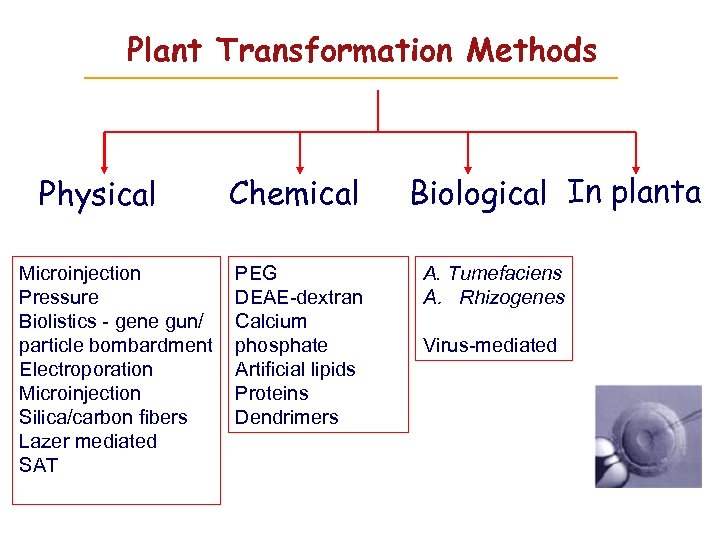 Plant Transformation Methods

Physical

Chemical

Biological

In planta

Microinjection
Pressure
Biolistics - gene gun/ particle bombardment
Electroporation
Microinjection
Silica/carbon fibers
Lazer mediated
SAT

PEG
DEAE-dextran
Calcium phosphate
Artificial lipids
Proteins
Dendrimers

A. Tumefaciens
A. Rhizogenes

Virus-mediated